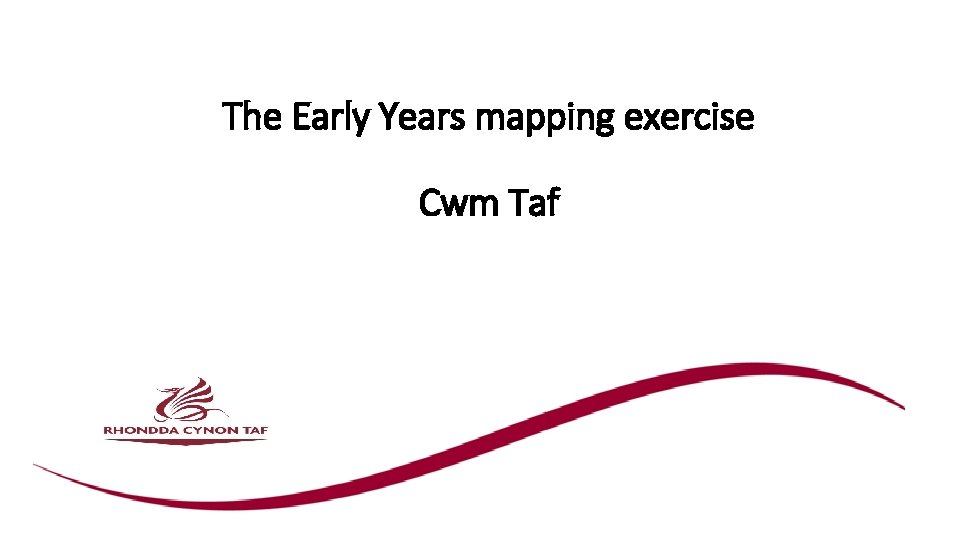 The Early Years mapping exercise

Cwm Taf

RHONDDA CYNON TAF